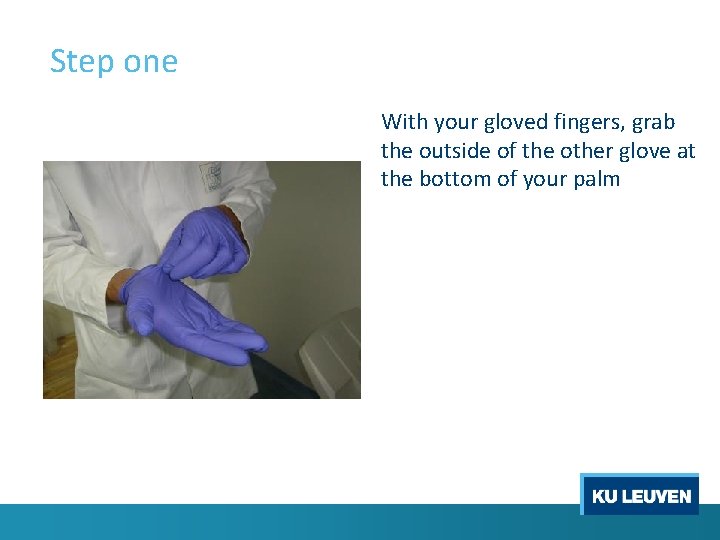 Step one

With your gloved fingers, grab the outside of the other glove at the bottom of your palm

KU LEUVEN